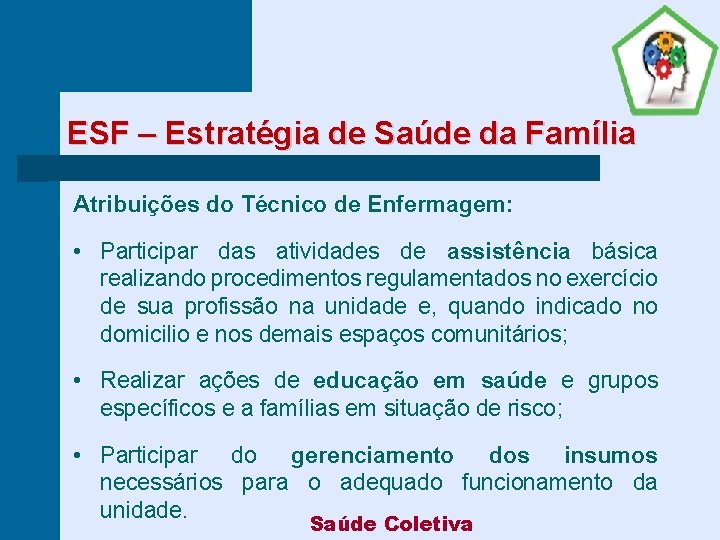 ESF – Estratégia de Saúde da Família

Atribuições do Técnico de Enfermagem:

• Participar das atividades de assistência básica realizando procedimentos regulamentados no exercício de sua profissão na unidade e, quando indicado no domicilio e nos demais espaços comunitários;

• Realizar ações de educação em saúde e grupos específicos e a famílias em situação de risco;

• Participar do gerenciamento dos insumos necessários para o adequado funcionamento da unidade.

Saúde Coletiva